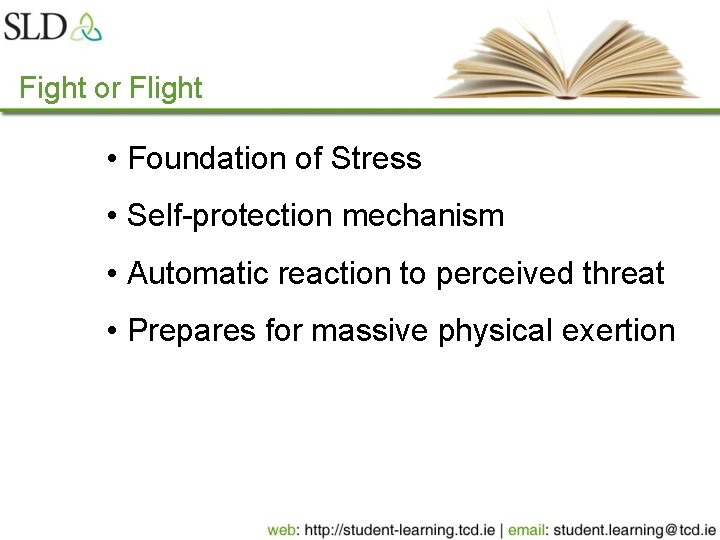 SLD

Fight or Flight

• Foundation of Stress
• Self-protection mechanism
• Automatic reaction to perceived threat
• Prepares for massive physical exertion

web: http://student-learning.tcd.ie | email: student.learning@tcd.ie